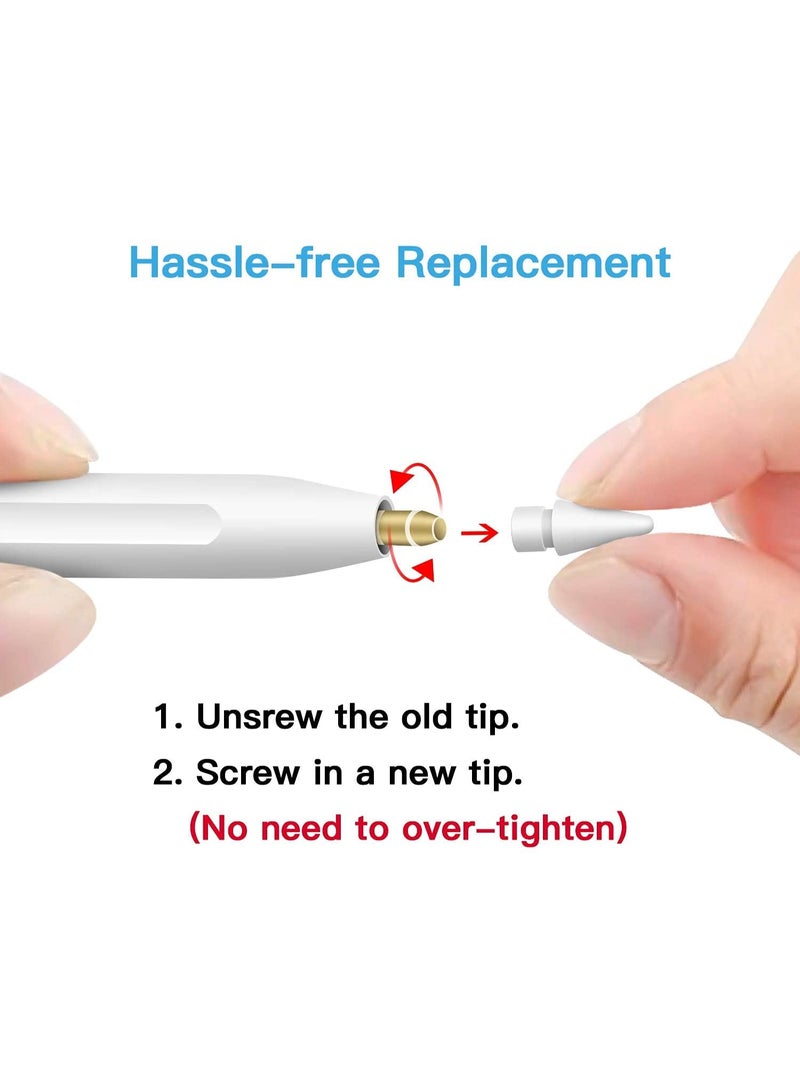 Hassle–free Replacement

1. Unsrew the old tip.

2. Screw in a new tip.

(No need to over–tighten)